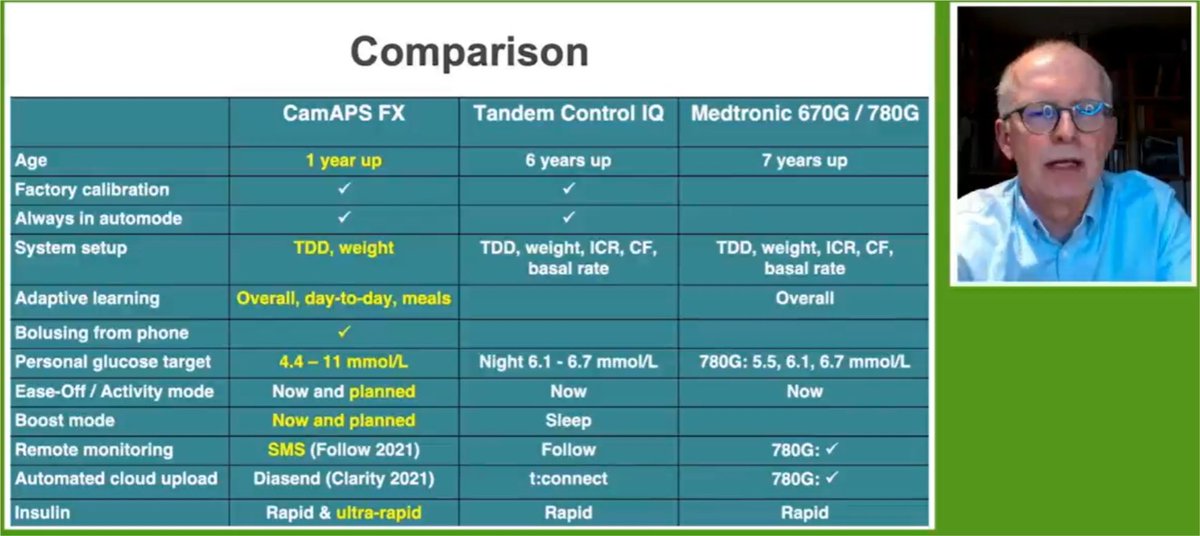 Comparison

| | CamAPS FX | Tandem Control IQ | Medtronic 670G / 780G |
|---|---|---|---|
| Age | 1 year up | 6 years up | 7 years up |
| Factory calibration | ✓ | ✓ | |
| Always in automode | ✓ | ✓ | |
| System setup | TDD, weight | TDD, weight, ICR, CF, basal rate | TDD, weight, ICR, CF, basal rate |
| Adaptive learning | Overall, day-to-day, meals | | Overall |
| Bolusing from phone | ✓ | | |
| Personal glucose target | 4.4 – 11 mmol/L | Night 6.1 - 6.7 mmol/L | 780G: 5.5, 6.1, 6.7 mmol/L |
| Ease-Off / Activity mode | Now and planned | Now | Now |
| Boost mode | Now and planned | Sleep | |
| Remote monitoring | SMS (Follow 2021) | Follow | 780G: ✓ |
| Automated cloud upload | Diasend (Clarity 2021) | t:connect | 780G: ✓ |
| Insulin | Rapid & ultra-rapid | Rapid | Rapid |